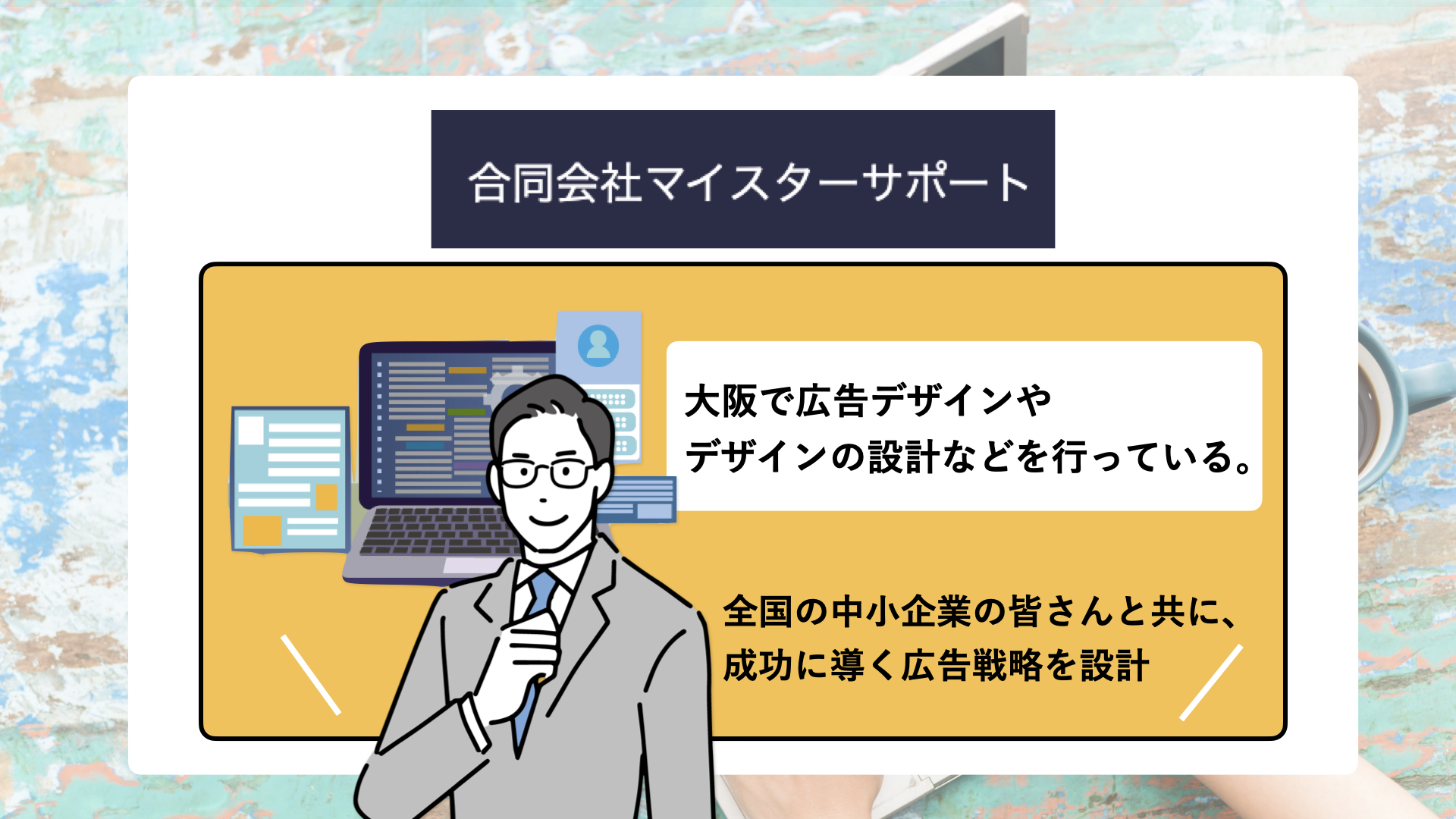 合同会社マイスターサポート

大阪で広告デザインや
デザインの設計などを行っている。

全国の中小企業の皆さんと共に、
成功に導く広告戦略を設計